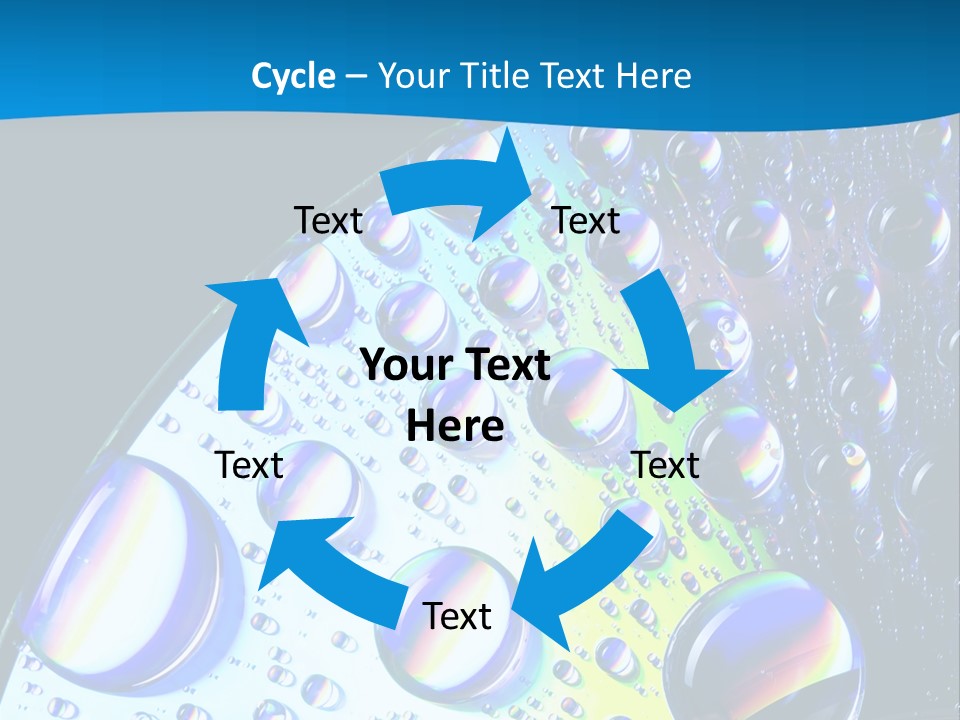 Cycle – Your Title Text Here

Text

Text

Your Text Here

Text

Text

Text